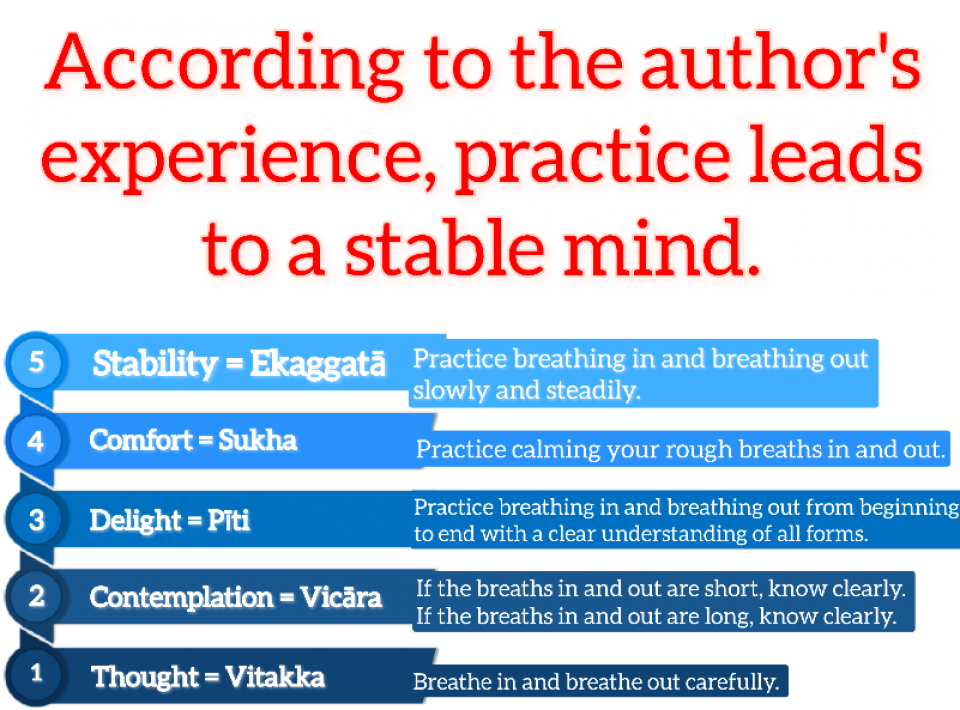 According to the author's experience, practice leads to a stable mind.

5 Stability = Ekaggatā
Practice breathing in and breathing out slowly and steadily.

4 Comfort = Sukha
Practice calming your rough breaths in and out.

3 Delight = Pīti
Practice breathing in and breathing out from beginning to end with a clear understanding of all forms.

2 Contemplation = Vicāra
If the breaths in and out are short, know clearly. If the breaths in and out are long, know clearly.

1 Thought = Vitakka
Breathe in and breathe out carefully.